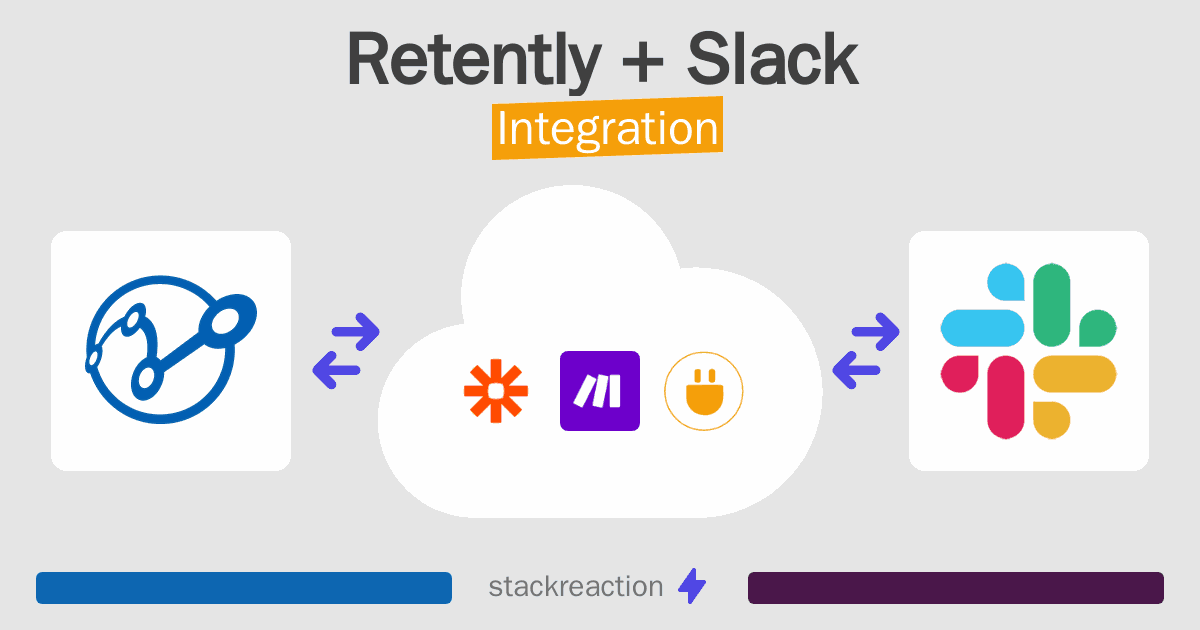 Retently + Slack
Integration

stackreaction